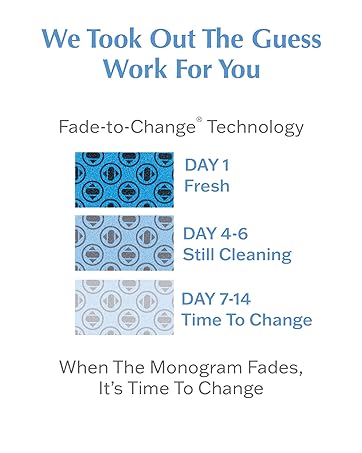 We Took Out The Guess Work For You

Fade-to-Change® Technology

DAY 1
Fresh

DAY 4-6
Still Cleaning

DAY 7-14
Time To Change

When The Monogram Fades,
It's Time To Change